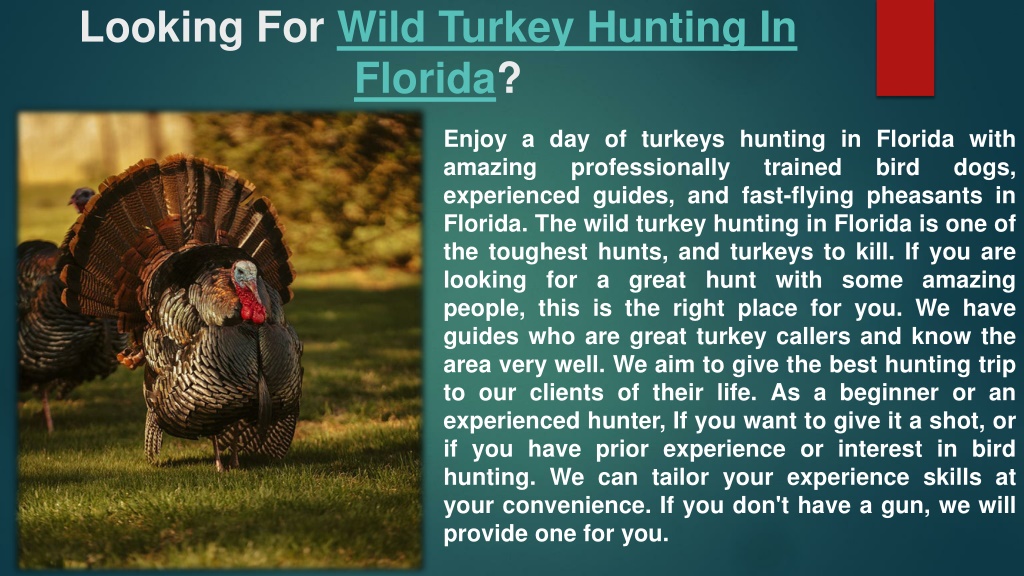 Looking For Wild Turkey Hunting In Florida?

Enjoy a day of turkeys hunting in Florida with amazing professionally trained bird dogs, experienced guides, and fast-flying pheasants in Florida. The wild turkey hunting in Florida is one of the toughest hunts, and turkeys to kill. If you are looking for a great hunt with some amazing people, this is the right place for you. We have guides who are great turkey callers and know the area very well. We aim to give the best hunting trip to our clients of their life. As a beginner or an experienced hunter, If you want to give it a shot, or if you have prior experience or interest in bird hunting. We can tailor your experience skills at your convenience. If you don't have a gun, we will provide one for you.